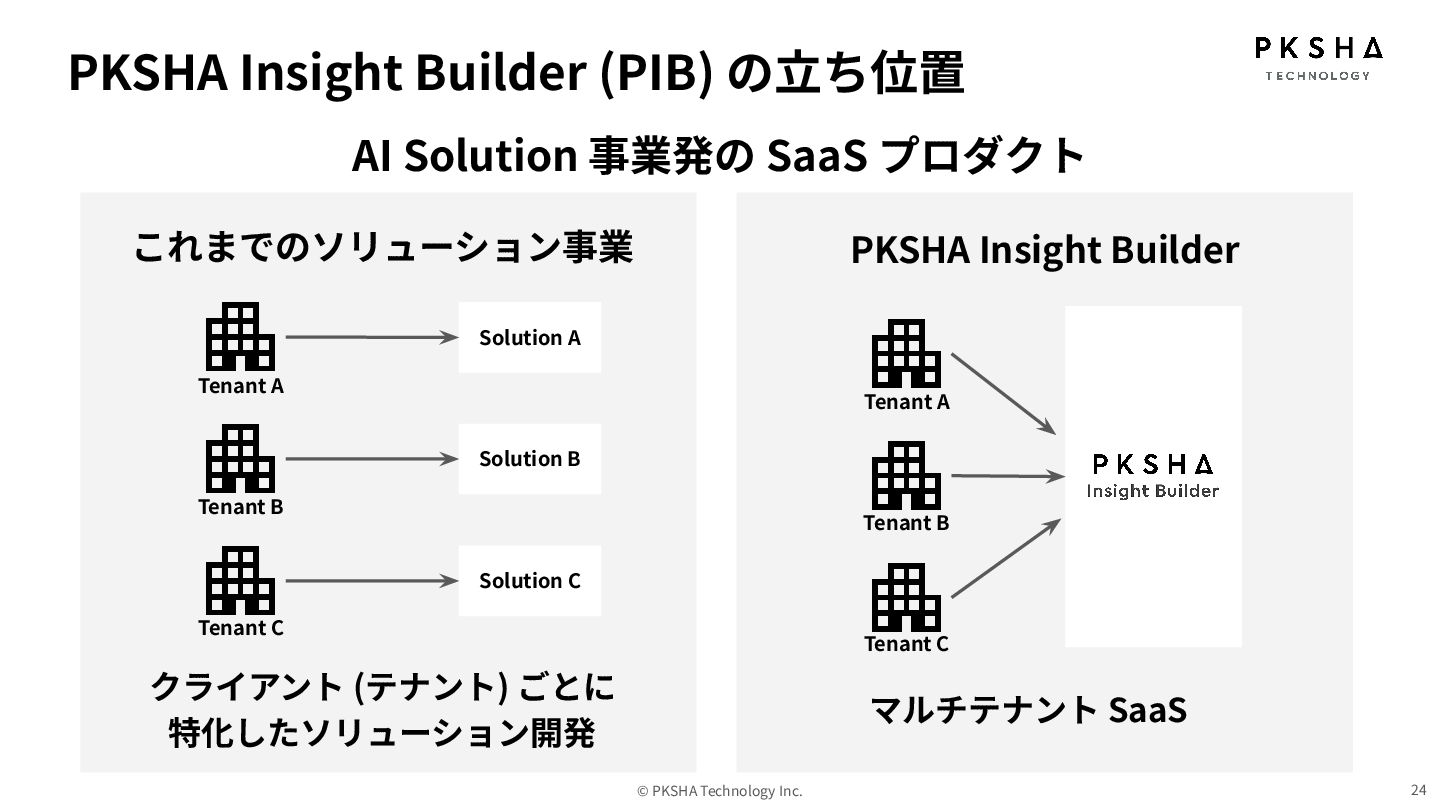 PKSHA Insight Builder (PIB) の立ち位置

PKSHA TECHNOLOGY

AI Solution 事業発の SaaS プロダクト

これまでのソリューション事業

Tenant A

Solution A

Tenant B

Solution B

Tenant C

Solution C

クライアント (テナント) ごとに特化したソリューション開発

PKSHA Insight Builder

Tenant A

Tenant B

Tenant C

PKSHA Insight Builder

マルチテナント SaaS

© PKSHA Technology Inc.

24